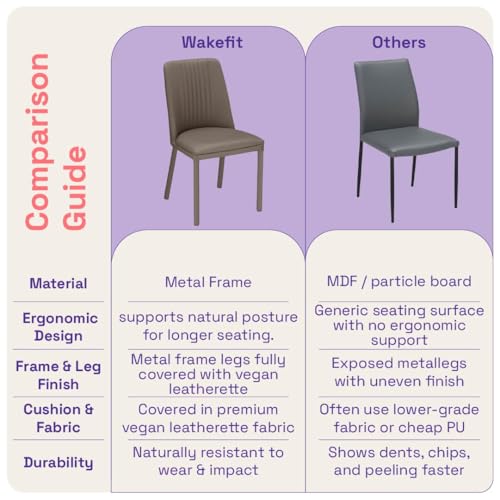 Comparison Guide

| | Wakefit | Others |
|---|---|---|
| Material | Metal Frame | MDF / particle board |
| Ergonomic Design | supports natural posture for longer seating. | Generic seating surface with no ergonomic support |
| Frame & Leg Finish | Metal frame legs fully covered with vegan leatherette | Exposed metallegs with uneven finish |
| Cushion & Fabric | Covered in premium vegan leatherette fabric | Often use lower-grade fabric or cheap PU |
| Durability | Naturally resistant to wear & impact | Shows dents, chips, and peeling faster |